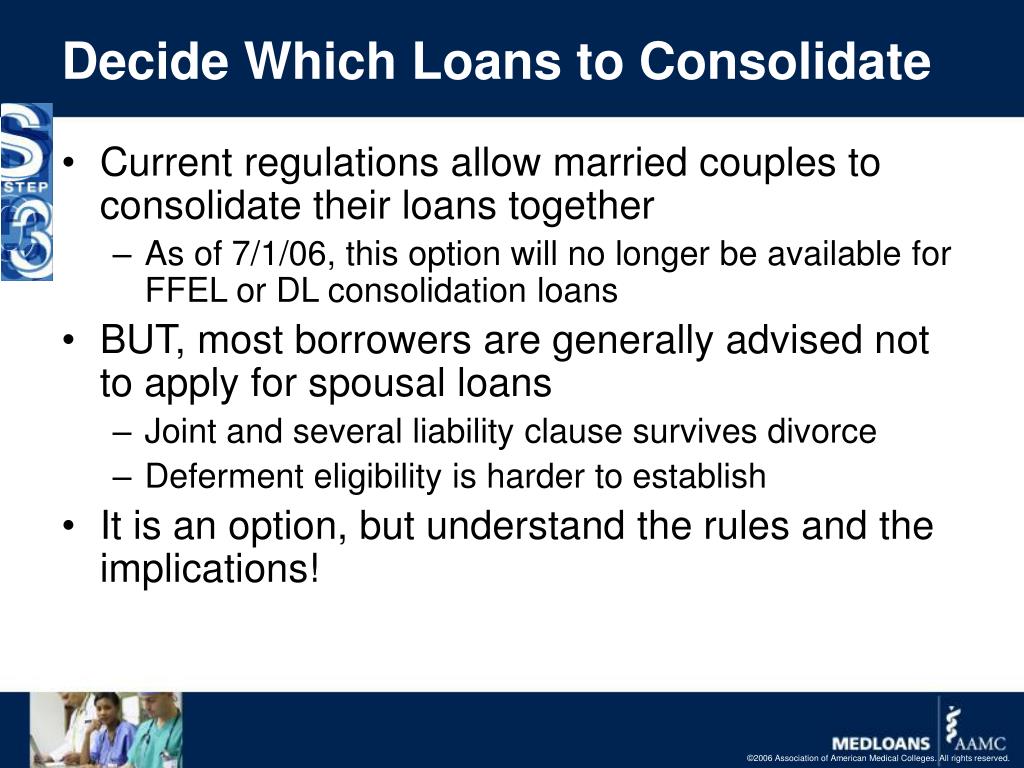 Decide Which Loans to Consolidate

STEP 3

• Current regulations allow married couples to consolidate their loans together
  – As of 7/1/06, this option will no longer be available for FFEL or DL consolidation loans
• BUT, most borrowers are generally advised not to apply for spousal loans
  – Joint and several liability clause survives divorce
  – Deferment eligibility is harder to establish
• It is an option, but understand the rules and the implications!

MEDLOANS AAMC
©2006 Association of American Medical Colleges. All rights reserved.